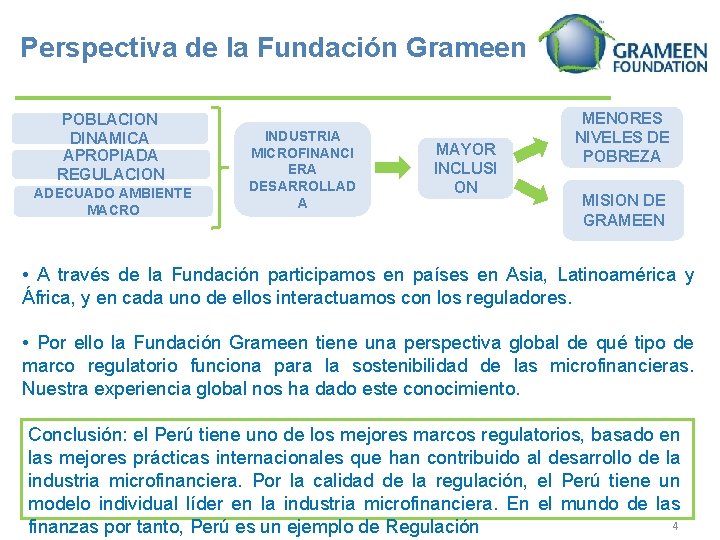 Perspectiva de la Fundación Grameen

GRAMEEN FOUNDATION

POBLACION DINAMICA

APROPIADA REGULACION

ADECUADO AMBIENTE MACRO

INDUSTRIA MICROFINANCIERA DESARROLLADA

MAYOR INCLUSION

MENORES NIVELES DE POBREZA

MISION DE GRAMEEN

• A través de la Fundación participamos en países en Asia, Latinoamérica y África, y en cada uno de ellos interactuamos con los reguladores.

• Por ello la Fundación Grameen tiene una perspectiva global de qué tipo de marco regulatorio funciona para la sostenibilidad de las microfinancieras. Nuestra experiencia global nos ha dado este conocimiento.

Conclusión: el Perú tiene uno de los mejores marcos regulatorios, basado en las mejores prácticas internacionales que han contribuido al desarrollo de la industria microfinanciera. Por la calidad de la regulación, el Perú tiene un modelo individual líder en la industria microfinanciera. En el mundo de las finanzas por tanto, Perú es un ejemplo de Regulación

4